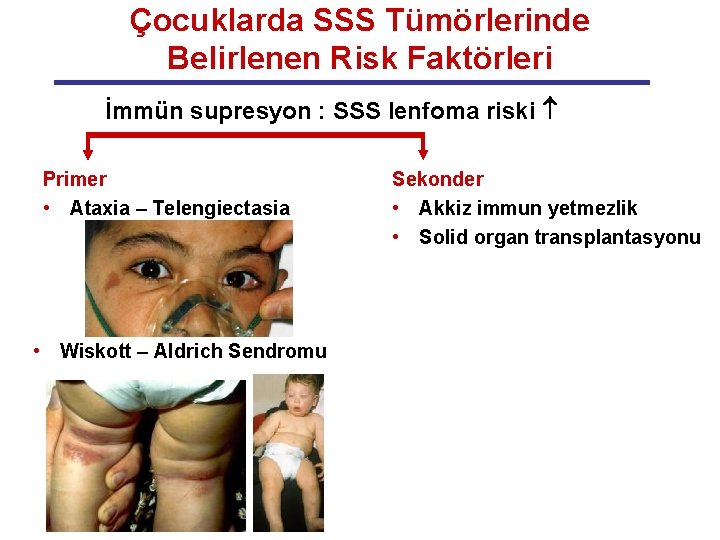 Çocuklarda SSS Tümörlerinde Belirlenen Risk Faktörleri

İmmün supresyon : SSS lenfoma riski ↑

Primer
• Ataxia – Telengiectasia
• Wiskott – Aldrich Sendromu

Sekonder
• Akkiz immun yetmezlik
• Solid organ transplantasyonu